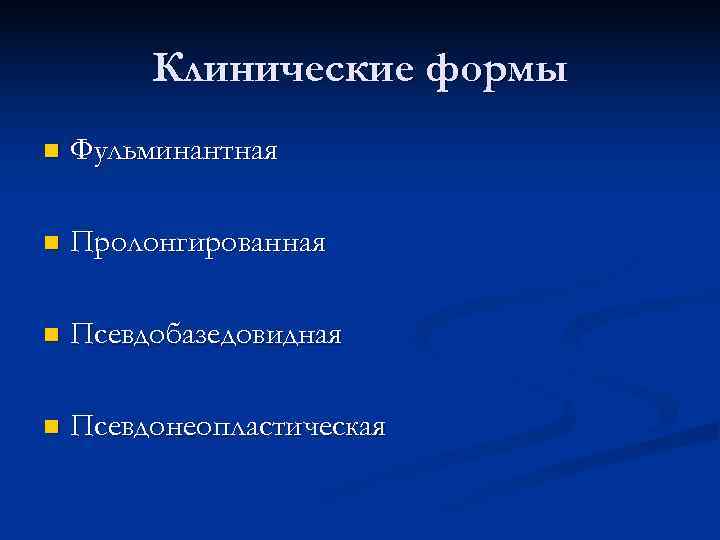 Клинические формы

- Фульминантная
- Пролонгированная
- Псевдобазедовидная
- Псевдонеопластическая